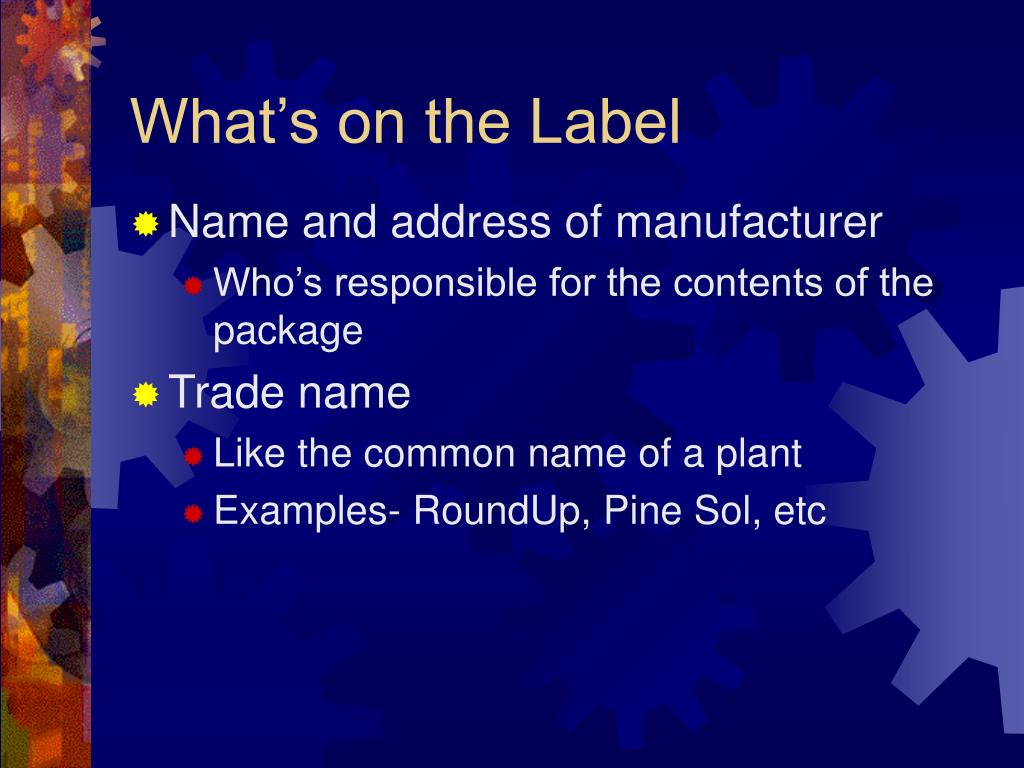 What’s on the Label

Name and address of manufacturer

Who’s responsible for the contents of the package

Trade name

Like the common name of a plant

Examples- RoundUp, Pine Sol, etc